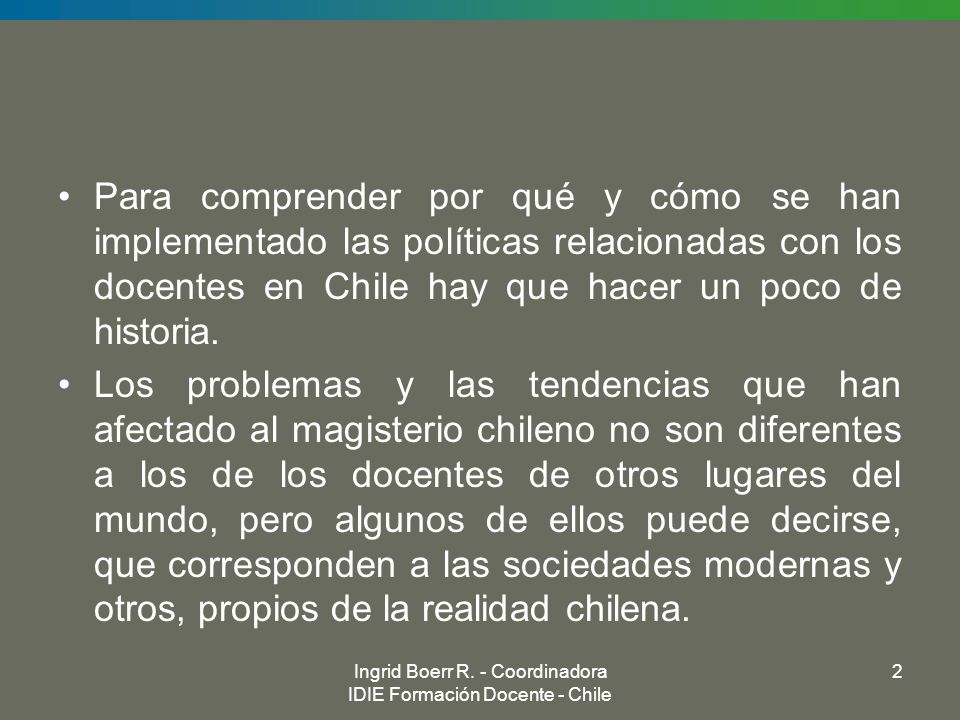 • Para comprender por qué y cómo se han implementado las políticas relacionadas con los docentes en Chile hay que hacer un poco de historia.

• Los problemas y las tendencias que han afectado al magisterio chileno no son diferentes a los de los docentes de otros lugares del mundo, pero algunos de ellos puede decirse, que corresponden a las sociedades modernas y otros, propios de la realidad chilena.

Ingrid Boerr R. - Coordinadora
IDIE Formación Docente - Chile

2